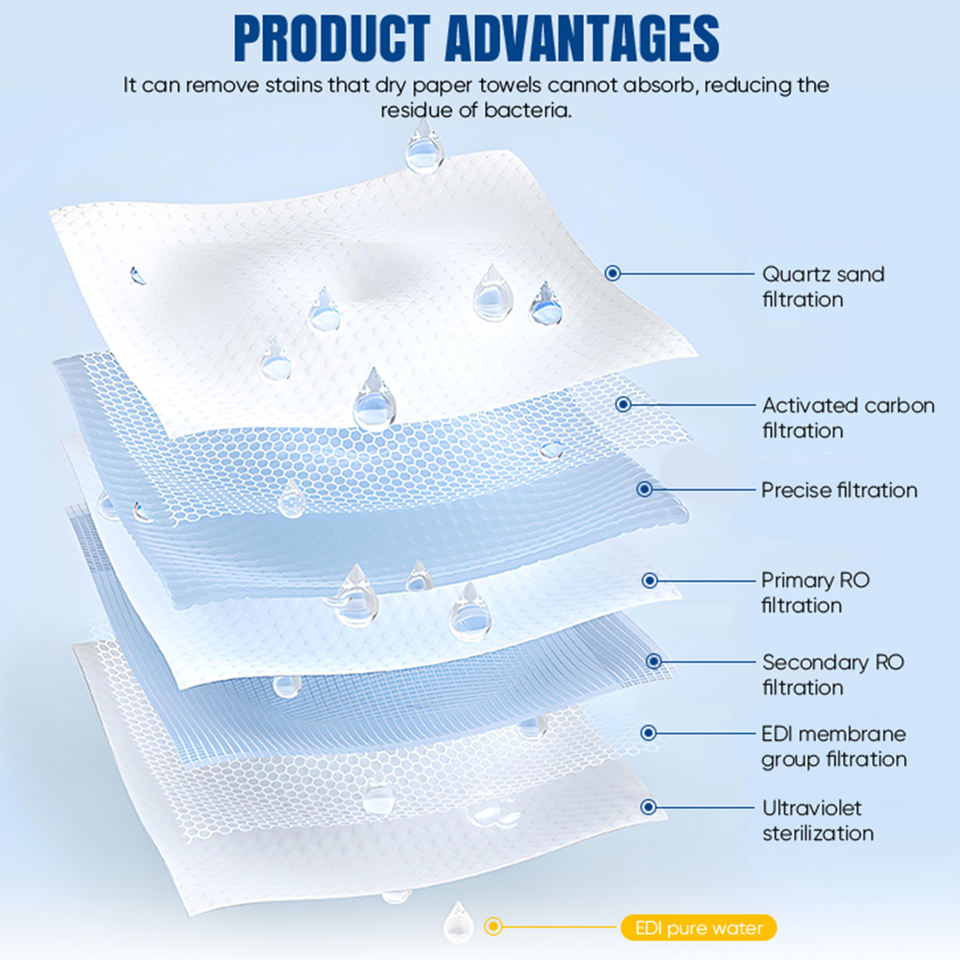 PRODUCT ADVANTAGES

It can remove stains that dry paper towels cannot absorb, reducing the residue of bacteria.

Quartz sand filtration

Activated carbon filtration

Precise filtration

Primary RO filtration

Secondary RO filtration

EDI membrane group filtration

Ultraviolet sterilization

EDI pure water